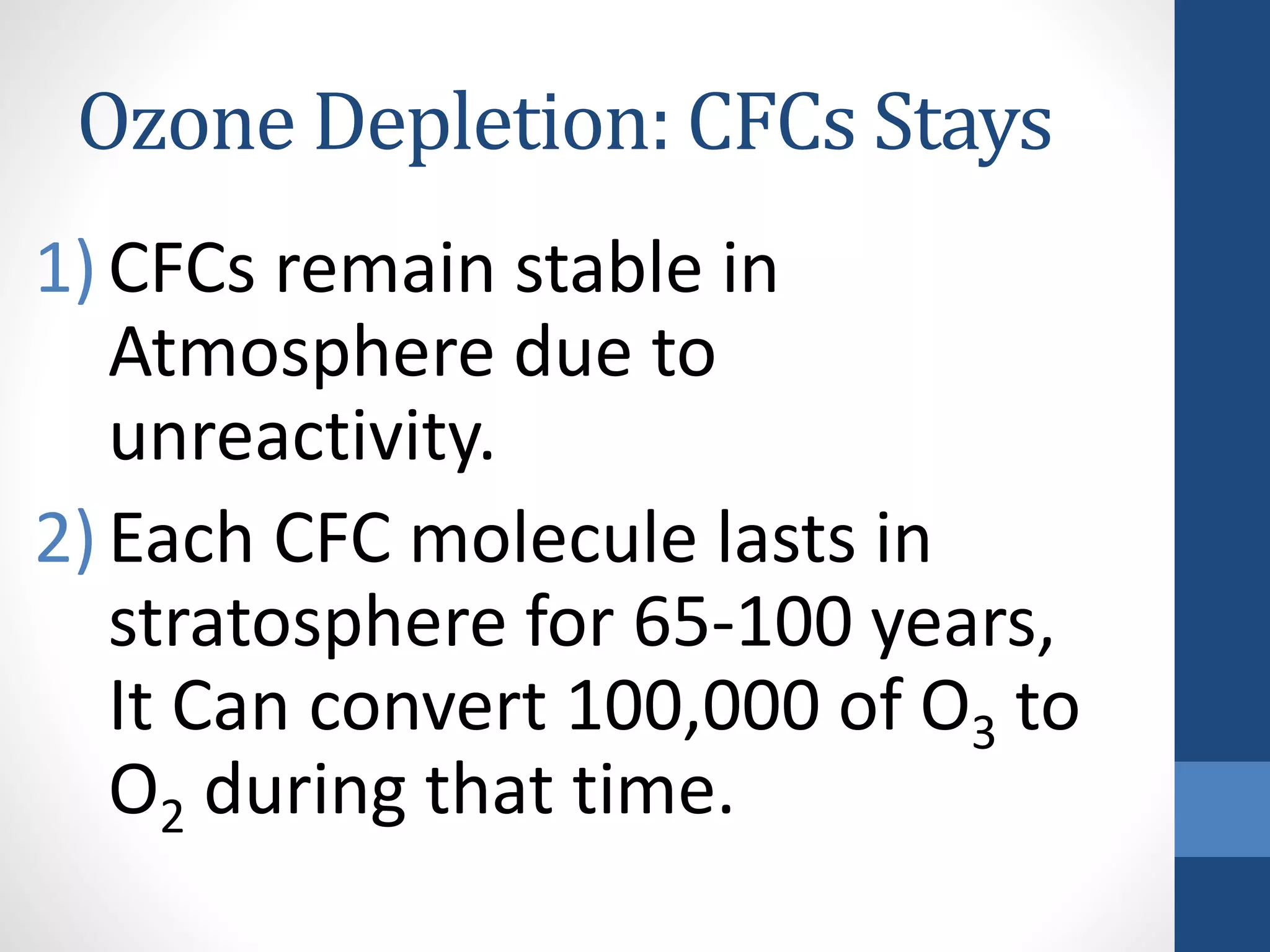 Ozone Depletion: CFCs Stays

1) CFCs remain stable in Atmosphere due to unreactivity.

2) Each CFC molecule lasts in stratosphere for 65-100 years, It Can convert 100,000 of $O_3$ to $O_2$ during that time.